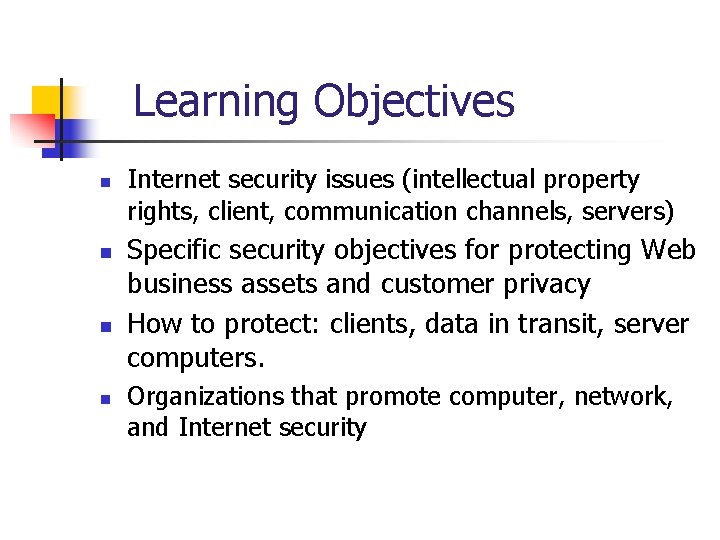 Learning Objectives

- Internet security issues (intellectual property rights, client, communication channels, servers)
- Specific security objectives for protecting Web business assets and customer privacy
- How to protect: clients, data in transit, server computers.
- Organizations that promote computer, network, and Internet security